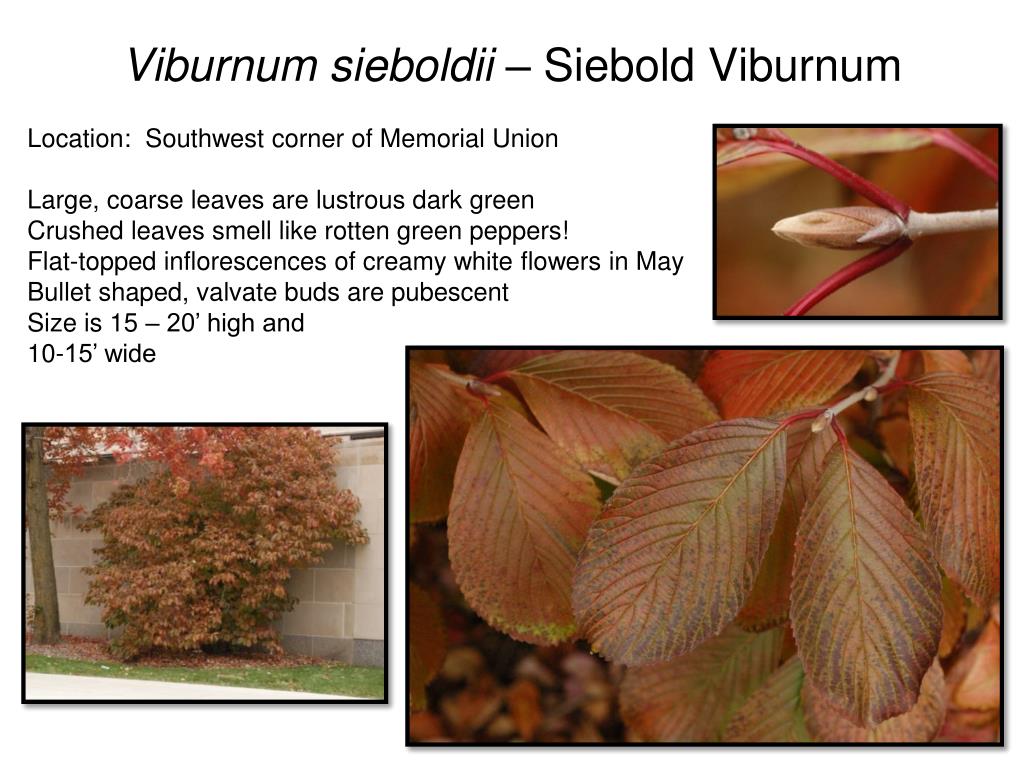 Viburnum sieboldii – Siebold Viburnum

Location: Southwest corner of Memorial Union

Large, coarse leaves are lustrous dark green
Crushed leaves smell like rotten green peppers!
Flat-topped inflorescences of creamy white flowers in May
Bullet shaped, valvate buds are pubescent
Size is 15 – 20’ high and
10-15’ wide